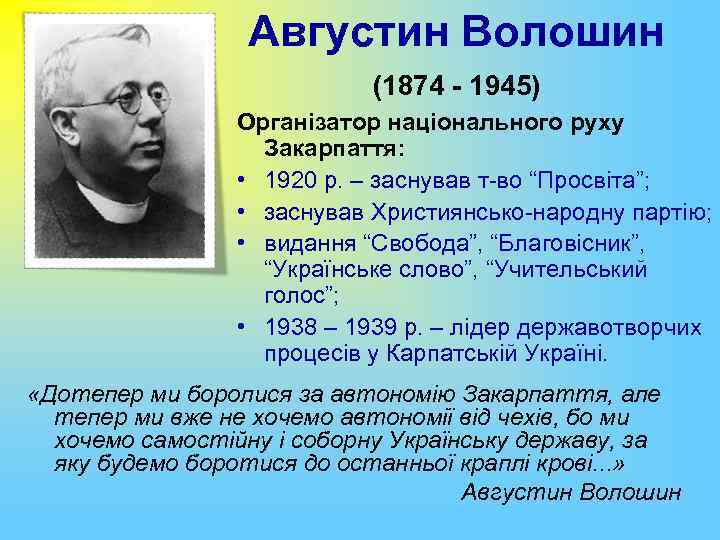 Августин Волошин

(1874 - 1945)

Організатор національного руху Закарпаття:

• 1920 р. – заснував т-во “Просвіта”;
• заснував Християнсько-народну партію;
• видання “Свобода”, “Благовісник”, “Українське слово”, “Учительський голос”;
• 1938 – 1939 р. – лідер державотворчих процесів у Карпатській Україні.

«Дотепер ми боролися за автономію Закарпаття, але тепер ми вже не хочемо автономії від чехів, бо ми хочемо самостійну і соборну Українську державу, за яку будемо боротися до останньої краплі крові...»

Августин Волошин